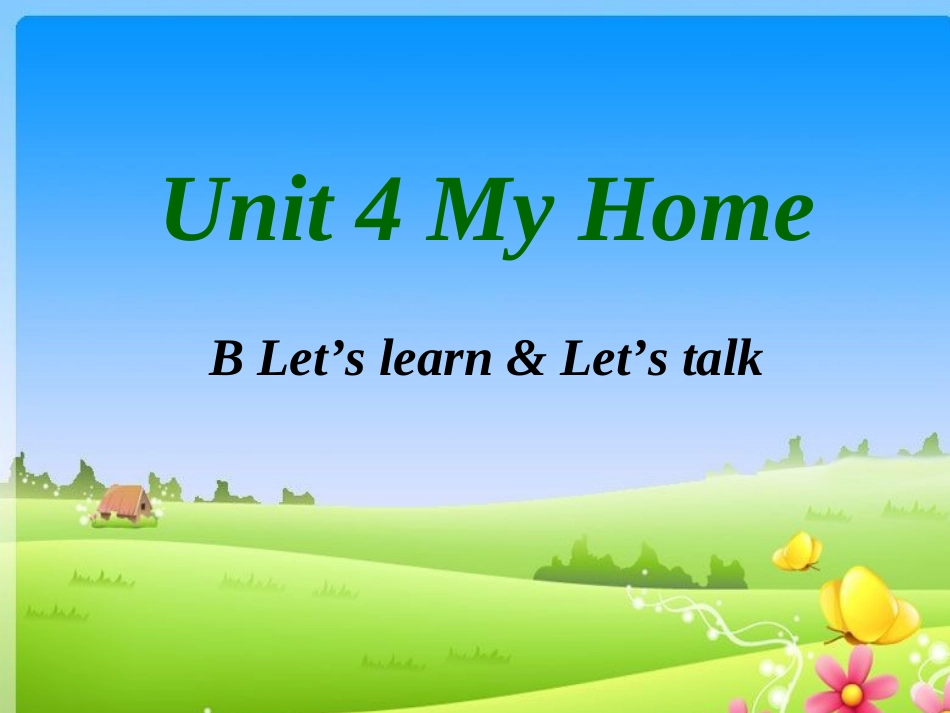 Unit 4 My Home

B Let’s learn & Let’s talk